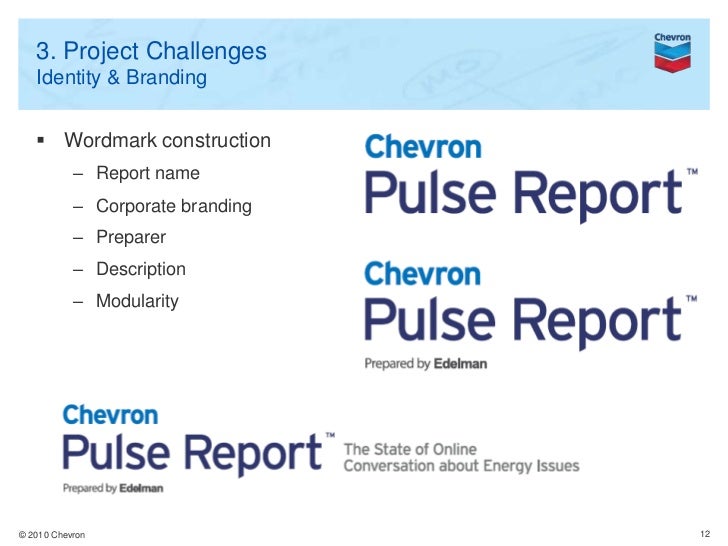 3. Project Challenges
Identity & Branding

Chevron

▪ Wordmark construction
– Report name
– Corporate branding
– Preparer
– Description
– Modularity

Chevron
Pulse Report™

Chevron
Pulse Report™
Prepared by Edelman

Chevron
Pulse Report™
Prepared by Edelman
The State of Online Conversation about Energy Issues

© 2010 Chevron

12